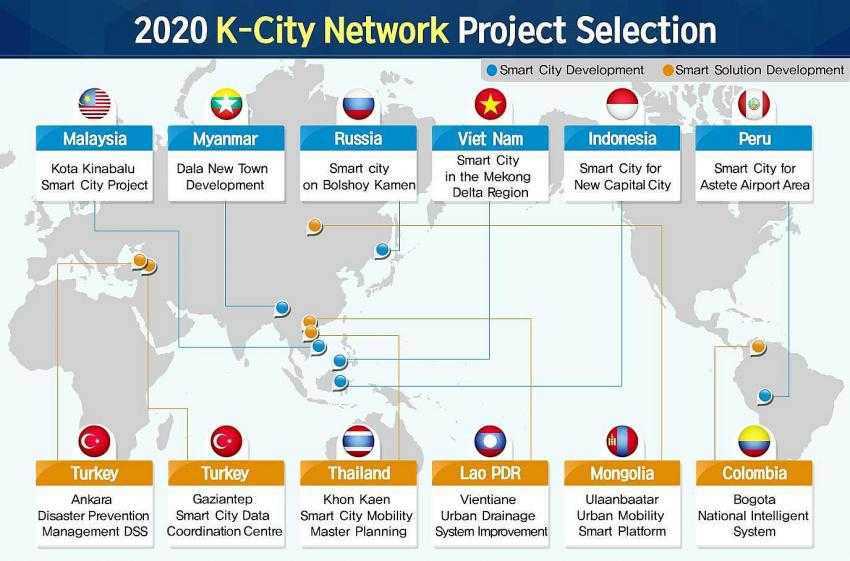 2020 K-City Network Project Selection

Smart City Development
Smart Solution Development

Malaysia
Kota Kinabalu Smart City Project

Myanmar
Dala New Town Development

Russia
Smart city on Bolshoy Kamen

Viet Nam
Smart City in the Mekong Delta Region

Indonesia
Smart City for New Capital City

Peru
Smart City for Astete Airport Area

Turkey
Ankara Disaster Prevention Management DSS

Turkey
Gaziantep Smart City Data Coordination Centre

Thailand
Khon Kaen Smart City Mobility Master Planning

Lao PDR
Vientiane Urban Drainage System Improvement

Mongolia
Ulaanbaatar Urban Mobility Smart Platform

Colombia
Bogota National Intelligent System